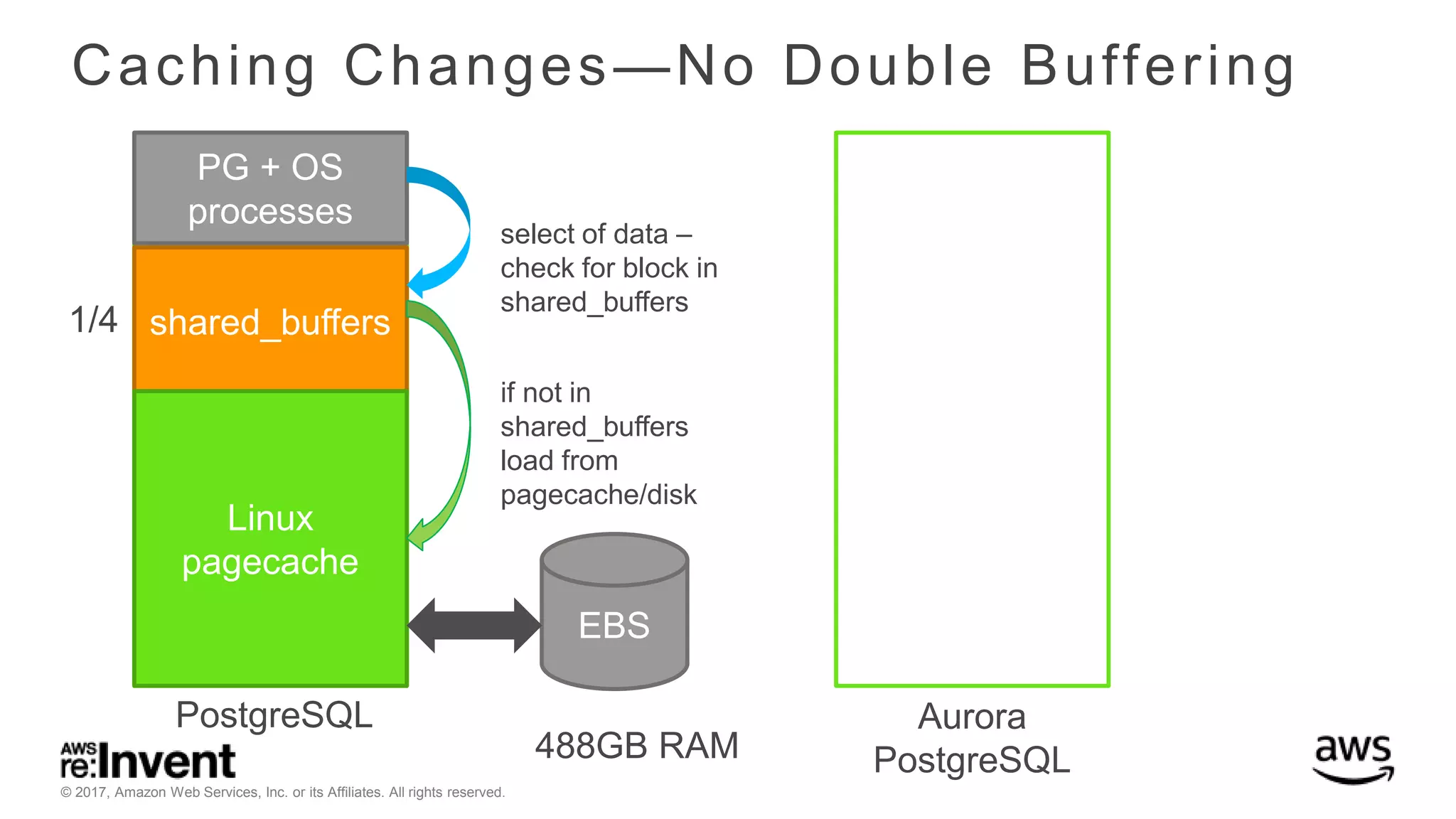 Caching Changes—No Double Buffering

PG + OS processes

1/4

shared_buffers

Linux pagecache

select of data – check for block in shared_buffers

if not in shared_buffers load from pagecache/disk

EBS

PostgreSQL

488GB RAM

Aurora PostgreSQL

AWS re:Invent

© 2017, Amazon Web Services, Inc. or its Affiliates. All rights reserved.

aws